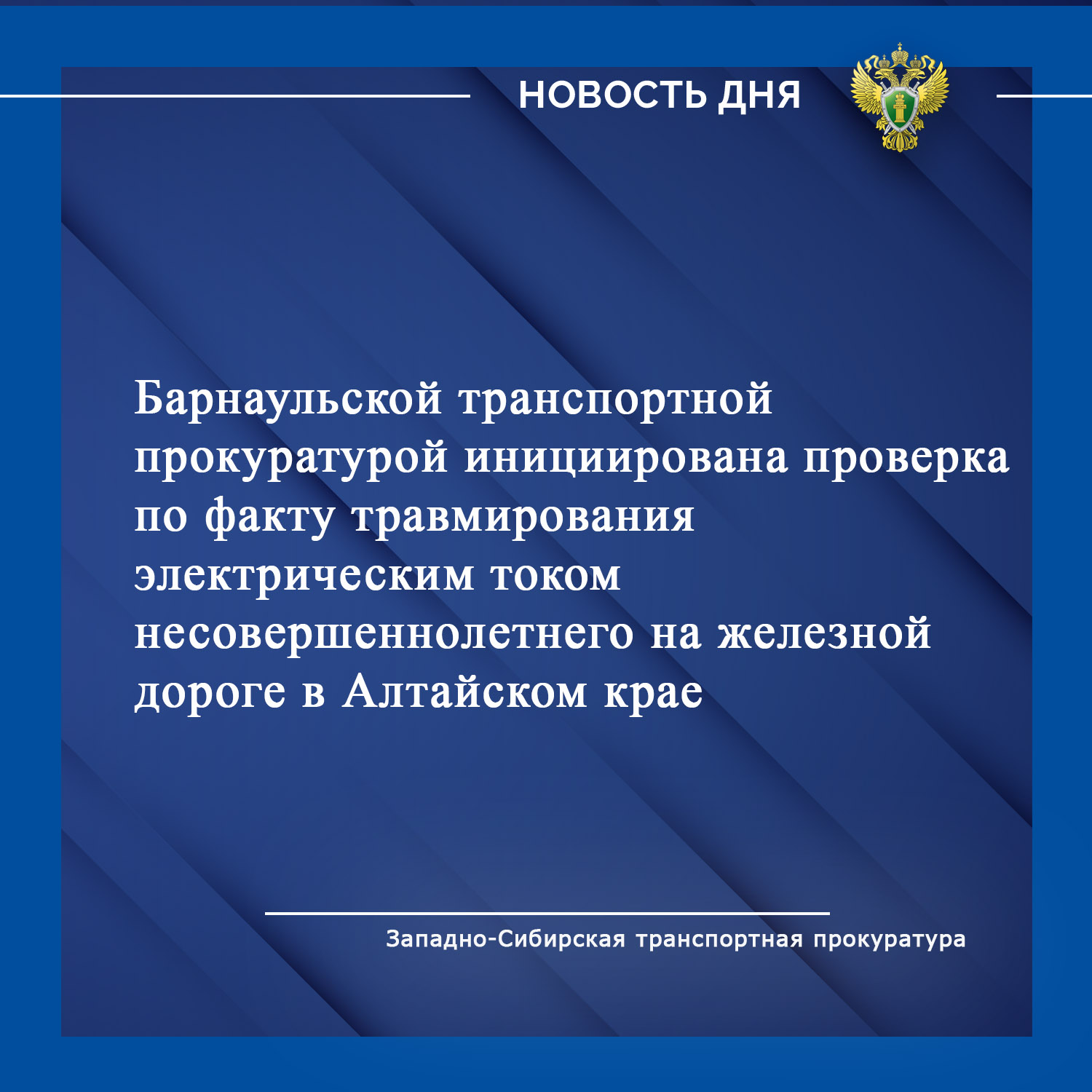 НОВОСТЬ ДНЯ

Барнаульской транспортной прокуратурой инициирована проверка по факту травмирования электрическим током несовершеннолетнего на железной дороге в Алтайском крае

Западно-Сибирская транспортная прокуратура